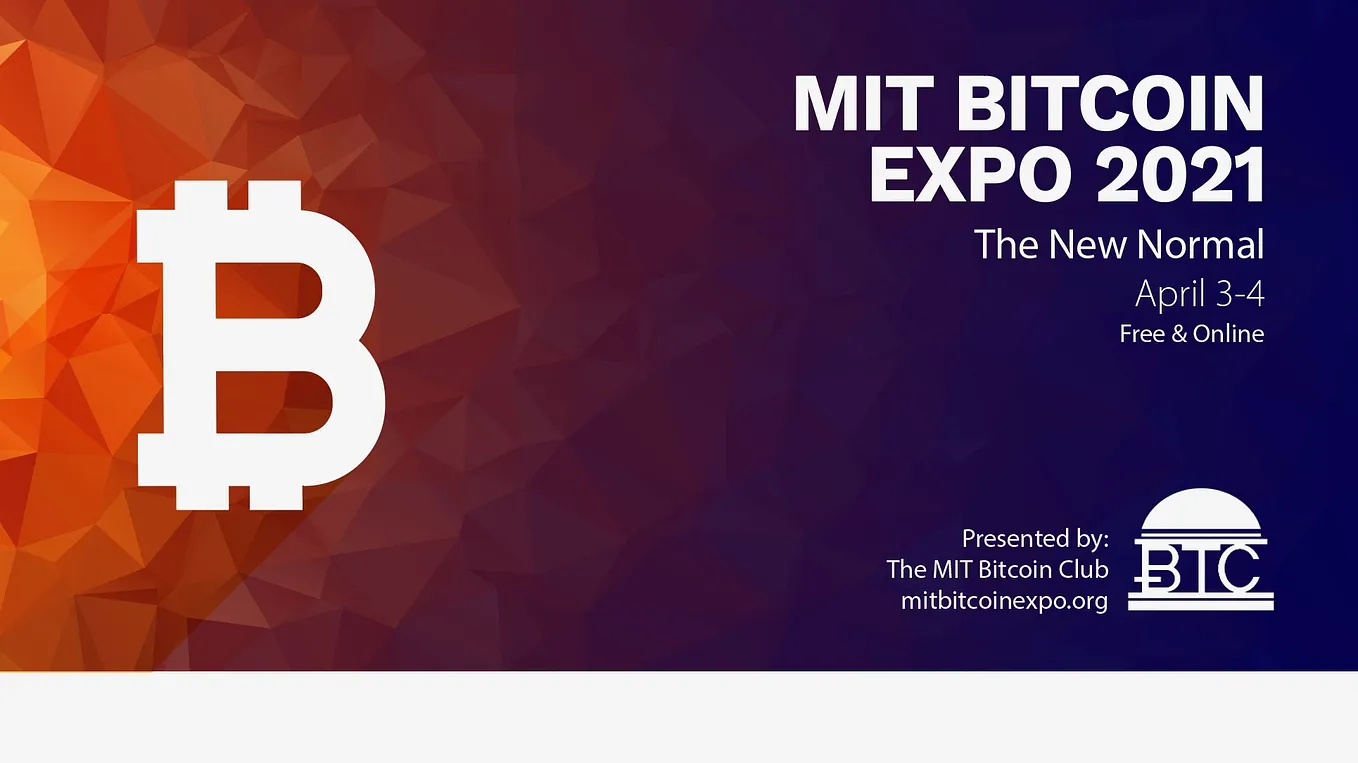 MIT BITCOIN EXPO 2021

The New Normal

April 3-4

Free & Online

Presented by:
The MIT Bitcoin Club
mitbitcoinexpo.org

BTC